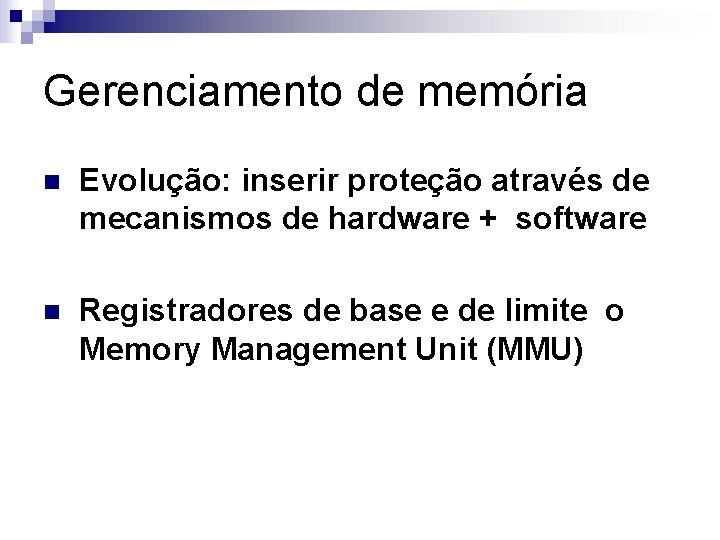 Gerenciamento de memória

Evolução: inserir proteção através de mecanismos de hardware + software

Registradores de base e de limite o Memory Management Unit (MMU)